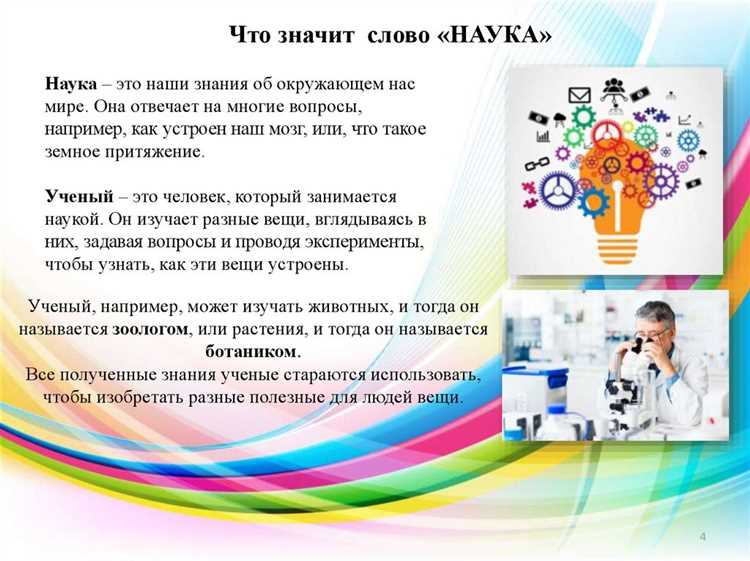 Что значит слово «НАУКА»

Наука – это наши знания об окружающем нас мире. Она отвечает на многие вопросы, например, как устроен наш мозг, или, что такое земное притяжение.

Ученый – это человек, который занимается наукой. Он изучает разные вещи, вглядываясь в них, задавая вопросы и проводя эксперименты, чтобы узнать, как эти вещи устроены.

Ученый, например, может изучать животных, и тогда он называется зоологом, или растения, и тогда он называется ботаником.
Все полученные знания ученые стараются использовать, чтобы изобретать разные полезные для людей вещи.

4